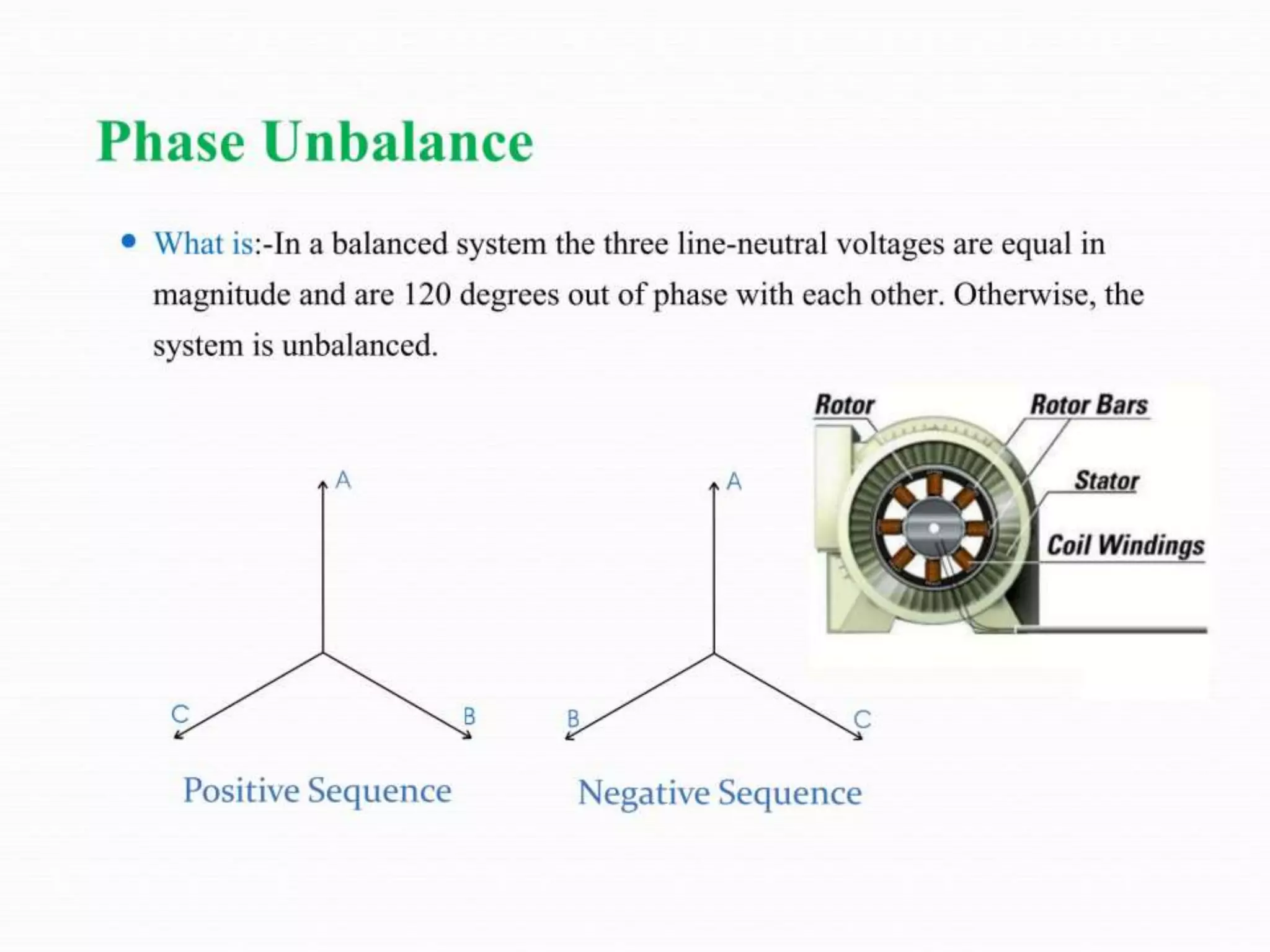 Phase Unbalance

• What is:-In a balanced system the three line-neutral voltages are equal in magnitude and are 120 degrees out of phase with each other. Otherwise, the system is unbalanced.

Rotor
Rotor Bars
Stator
Coil Windings

A
C
B
Positive Sequence

A
B
C
Negative Sequence